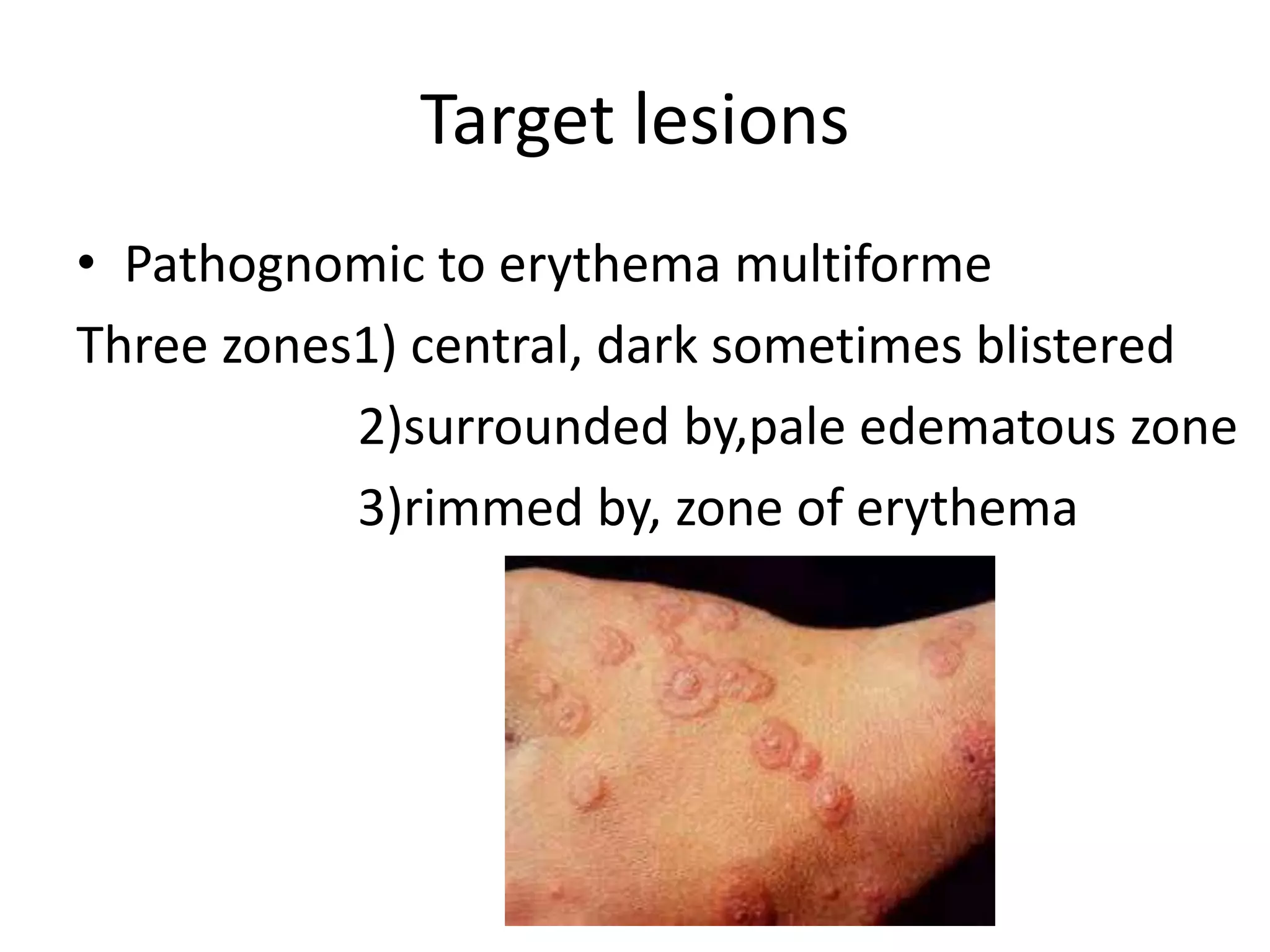 Target lesions

• Pathognomic to erythema multiforme

Three zones1) central, dark sometimes blistered

2)surrounded by,pale edematous zone

3)rimmed by, zone of erythema